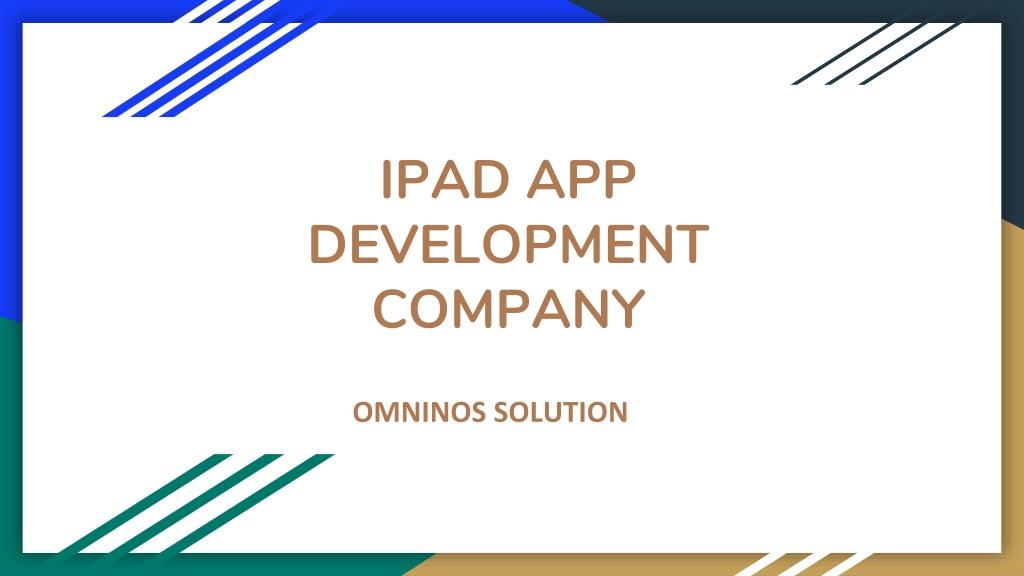 IPAD APP DEVELOPMENT COMPANY

OMNINOS SOLUTION